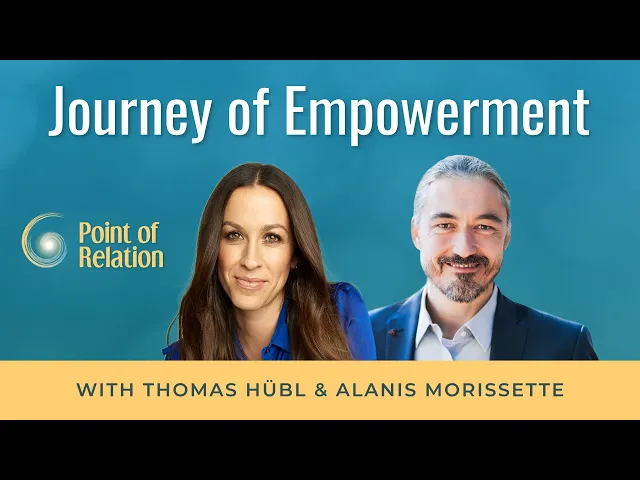 Journey of Empowerment

Point of Relation

WITH THOMAS HÜBL & ALANIS MORISSETTE